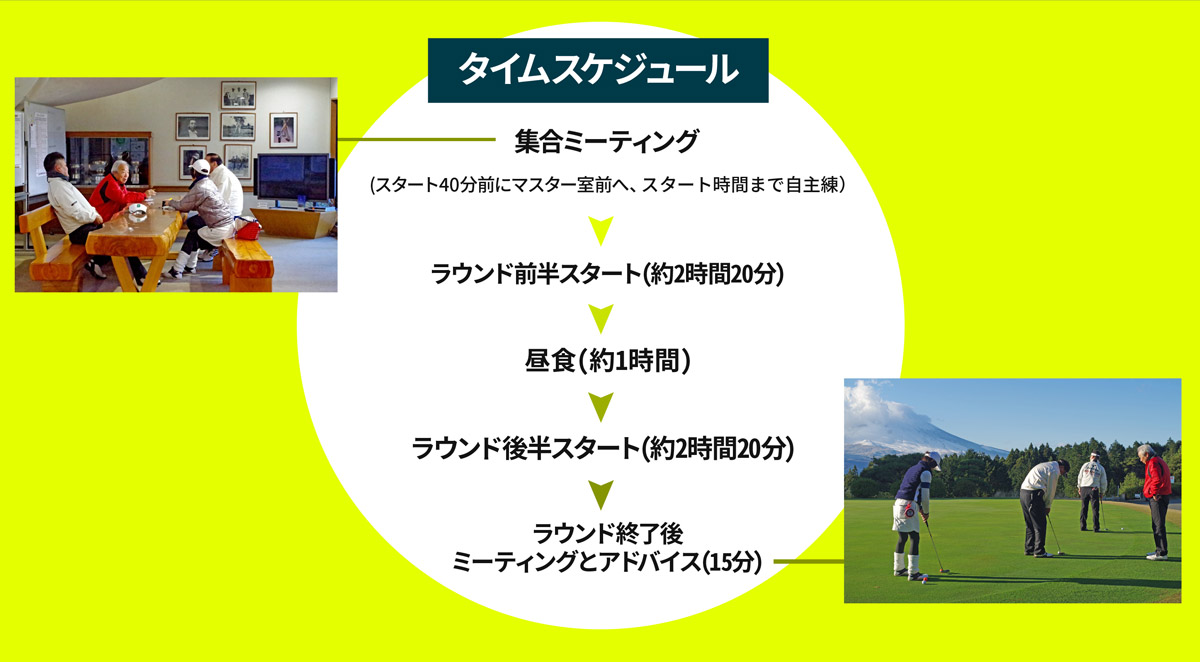 タイムスケジュール

集合ミーティング

(スタート40分前にマスター室前へ、スタート時間まで自主練)

ラウンド前半スタート(約2時間20分)

昼食(約1時間)

ラウンド後半スタート(約2時間20分)

ラウンド終了後
ミーティングとアドバイス(15分)